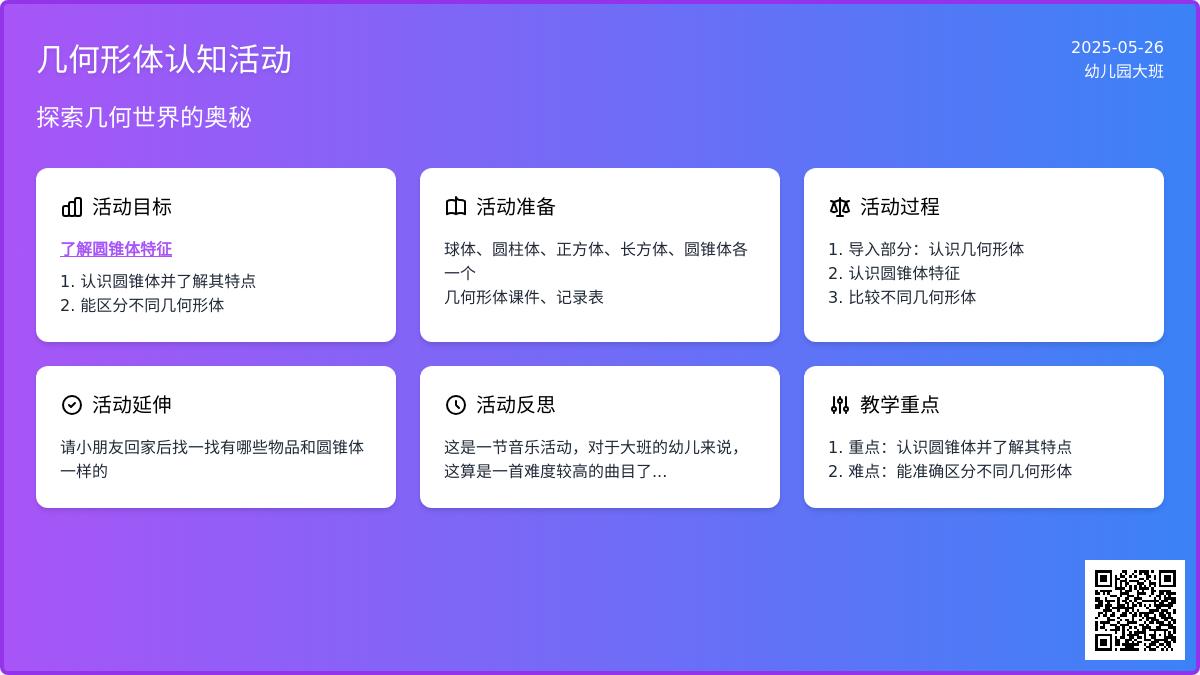 几何形体认知活动

2025-05-26
幼儿园大班

探索几何世界的奥秘

活动目标

了解圆锥体特征

1. 认识圆锥体并了解其特点
2. 能区分不同几何形体

活动准备

球体、圆柱体、正方体、长方体、圆锥体各一个
几何形体课件、记录表

活动过程

1. 导入部分：认识几何形体
2. 认识圆锥体特征
3. 比较不同几何形体

活动延伸

请小朋友回家后找一找有哪些物品和圆锥体一样的

活动反思

这是一节音乐活动，对于大班的幼儿来说，这算是一首难度较高的曲目了...

教学重点

1. 重点：认识圆锥体并了解其特点
2. 难点：能准确区分不同几何形体